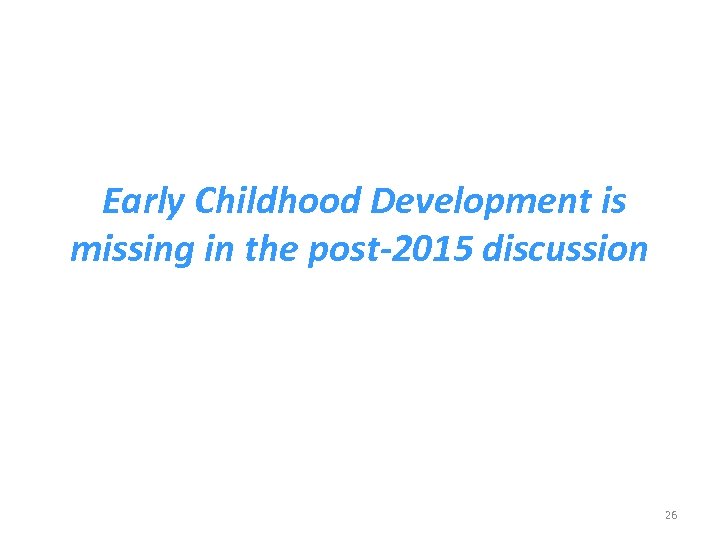 Early Childhood Development is missing in the post-2015 discussion

26